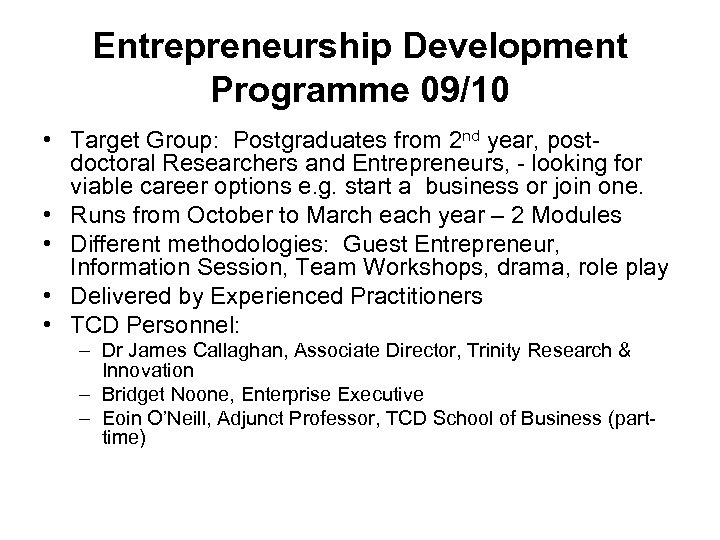 Entrepreneurship Development Programme 09/10

• Target Group: Postgraduates from 2$^{nd}$ year, post-doctoral Researchers and Entrepreneurs, - looking for viable career options e.g. start a business or join one.
• Runs from October to March each year – 2 Modules
• Different methodologies: Guest Entrepreneur, Information Session, Team Workshops, drama, role play
• Delivered by Experienced Practitioners
• TCD Personnel:
– Dr James Callaghan, Associate Director, Trinity Research & Innovation
– Bridget Noone, Enterprise Executive
– Eoin O'Neill, Adjunct Professor, TCD School of Business (part-time)